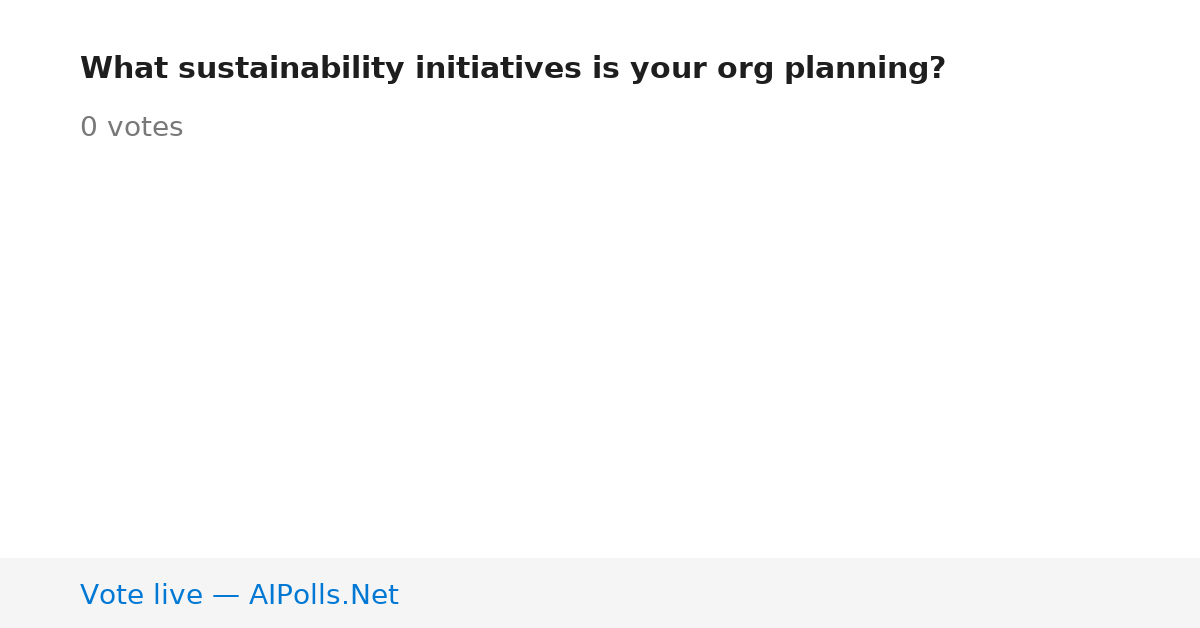 What sustainability initiatives is your org planning?

0 votes

Vote live — AIPolls.Net